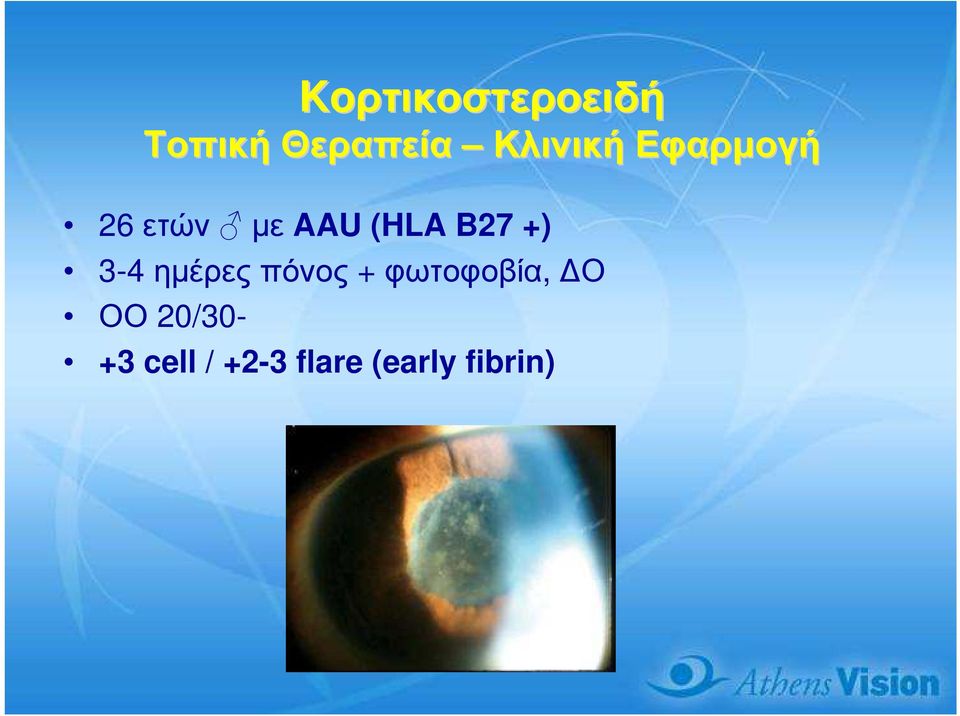 Κορτικοστεροειδή
Τοπική Θεραπεία – Κλινική Εφαρμογή

• 26 ετών ♂ με AAU (HLA B27 +)
• 3-4 ημέρες πόνος + φωτοφοβία, ΔΟ
• ΟΟ 20/30-
• +3 cell / +2-3 flare (early fibrin)

Athens Vision